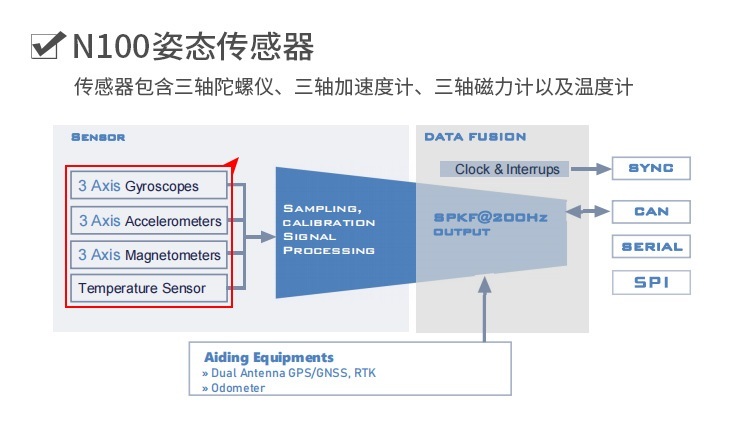 N100姿态传感器

传感器包含三轴陀螺仪、三轴加速度计、三轴磁力计以及温度计

SENSOR

3 Axis Gyroscopes
3 Axis Accelerometers
3 Axis Magnetometers
Temperature Sensor

SAMPLING, CALIBRATION SIGNAL PROCESSING

DATA FUSION

Clock & Interrups

SPKF@200Hz OUTPUT

SYNC
CAN
SERIAL
SPI

Aiding Equipments
» Dual Antenna GPS/GNSS, RTK
» Odometer